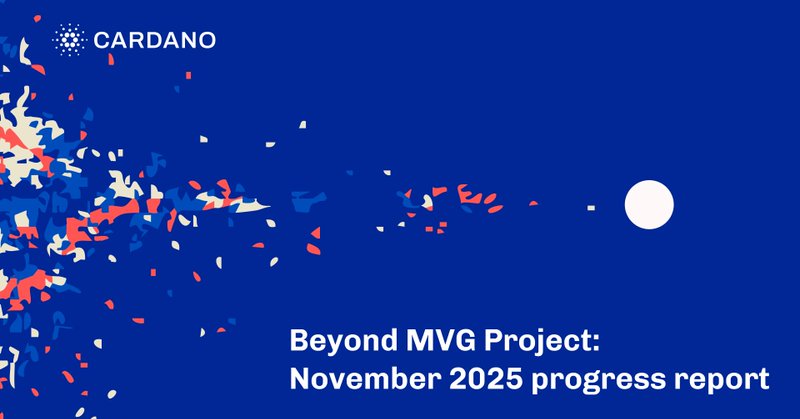 CARDANO

Beyond MVG Project:
November 2025 progress report